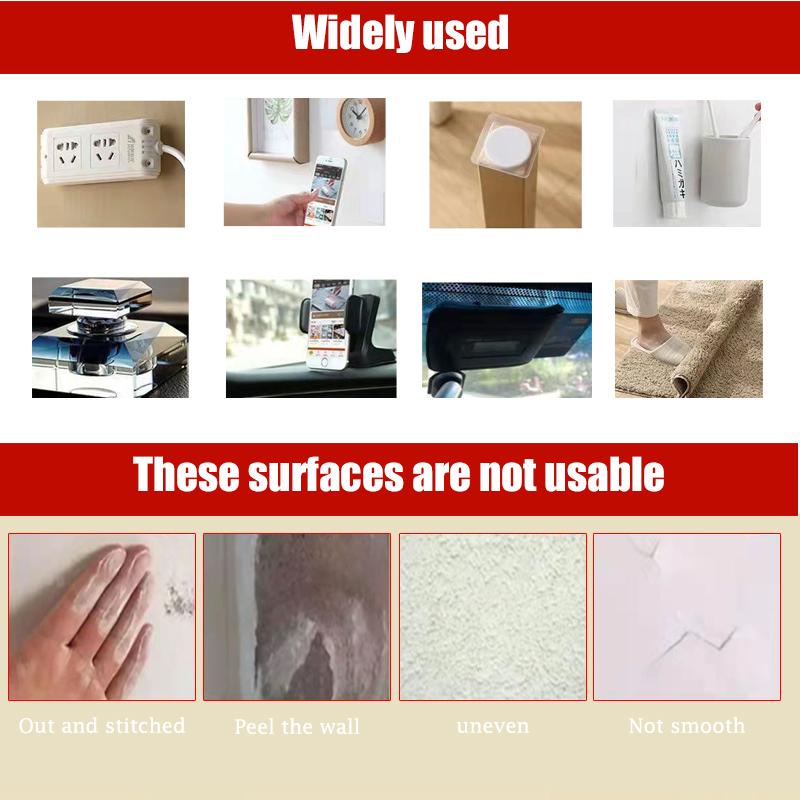 Widely used

ハミガキ

These surfaces are not usable

Out and stitched

Peel the wall

uneven

Not smooth